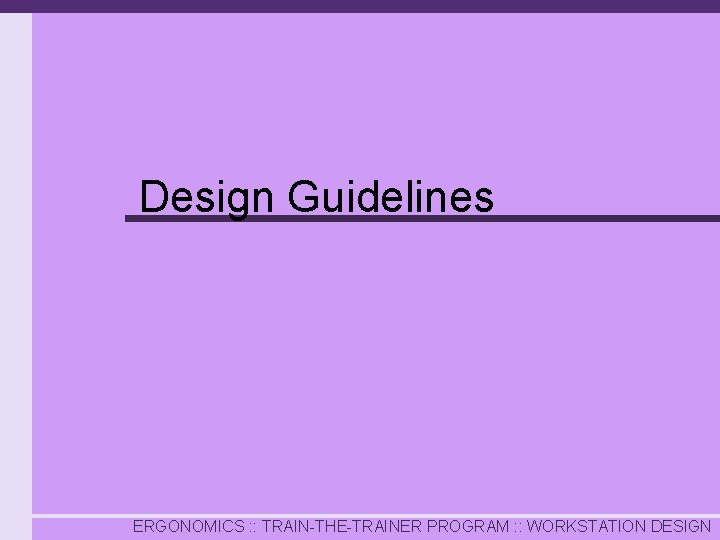 Design Guidelines

ERGONOMICS :: TRAIN-THE-TRAINER PROGRAM :: WORKSTATION DESIGN